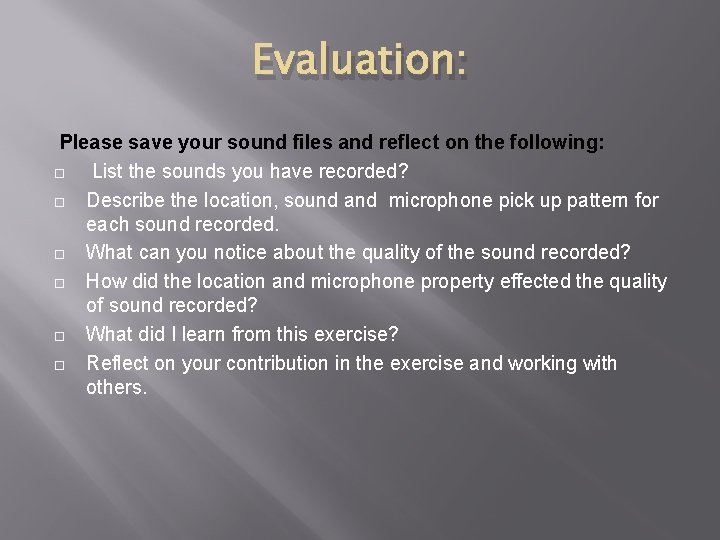 Evaluation:

Please save your sound files and reflect on the following:

□ List the sounds you have recorded?
□ Describe the location, sound and microphone pick up pattern for each sound recorded.
□ What can you notice about the quality of the sound recorded?
□ How did the location and microphone property effected the quality of sound recorded?
□ What did I learn from this exercise?
□ Reflect on your contribution in the exercise and working with others.